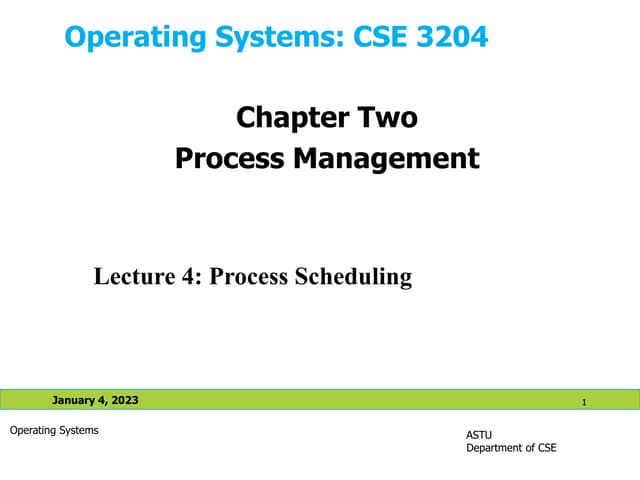 Operating Systems: CSE 3204

Chapter Two
Process Management

Lecture 4: Process Scheduling

January 4, 2023

1

Operating Systems

ASTU
Department of CSE